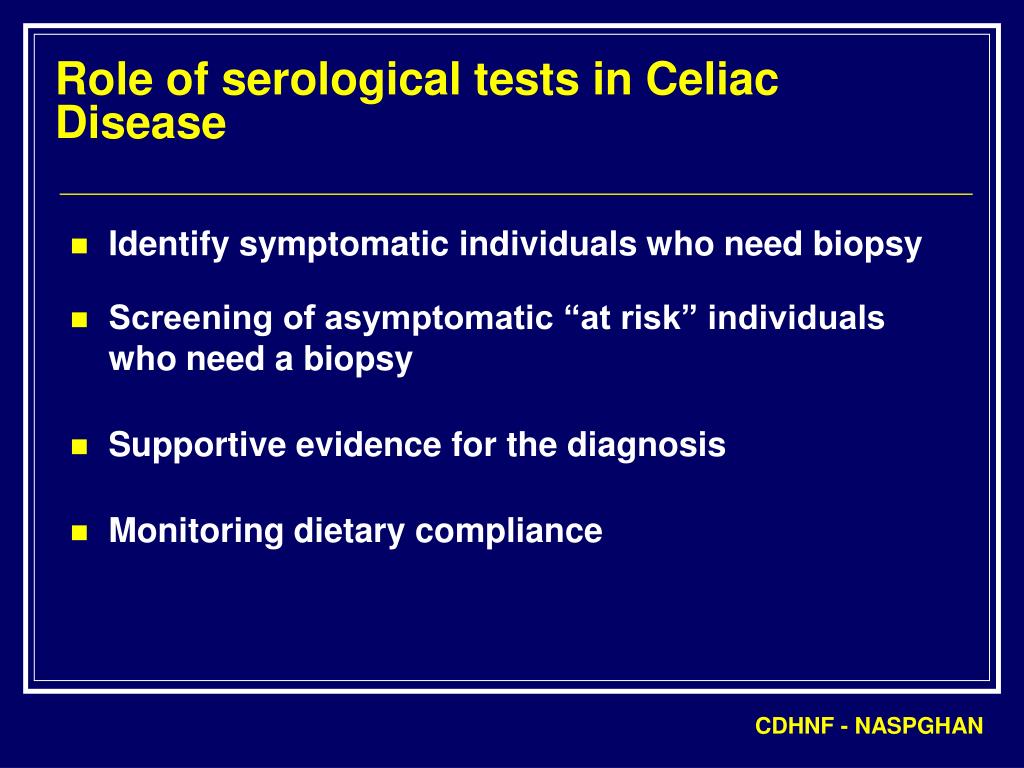 Role of serological tests in Celiac Disease

- Identify symptomatic individuals who need biopsy
- Screening of asymptomatic “at risk” individuals who need a biopsy
- Supportive evidence for the diagnosis
- Monitoring dietary compliance

CDHNF - NASPGHAN